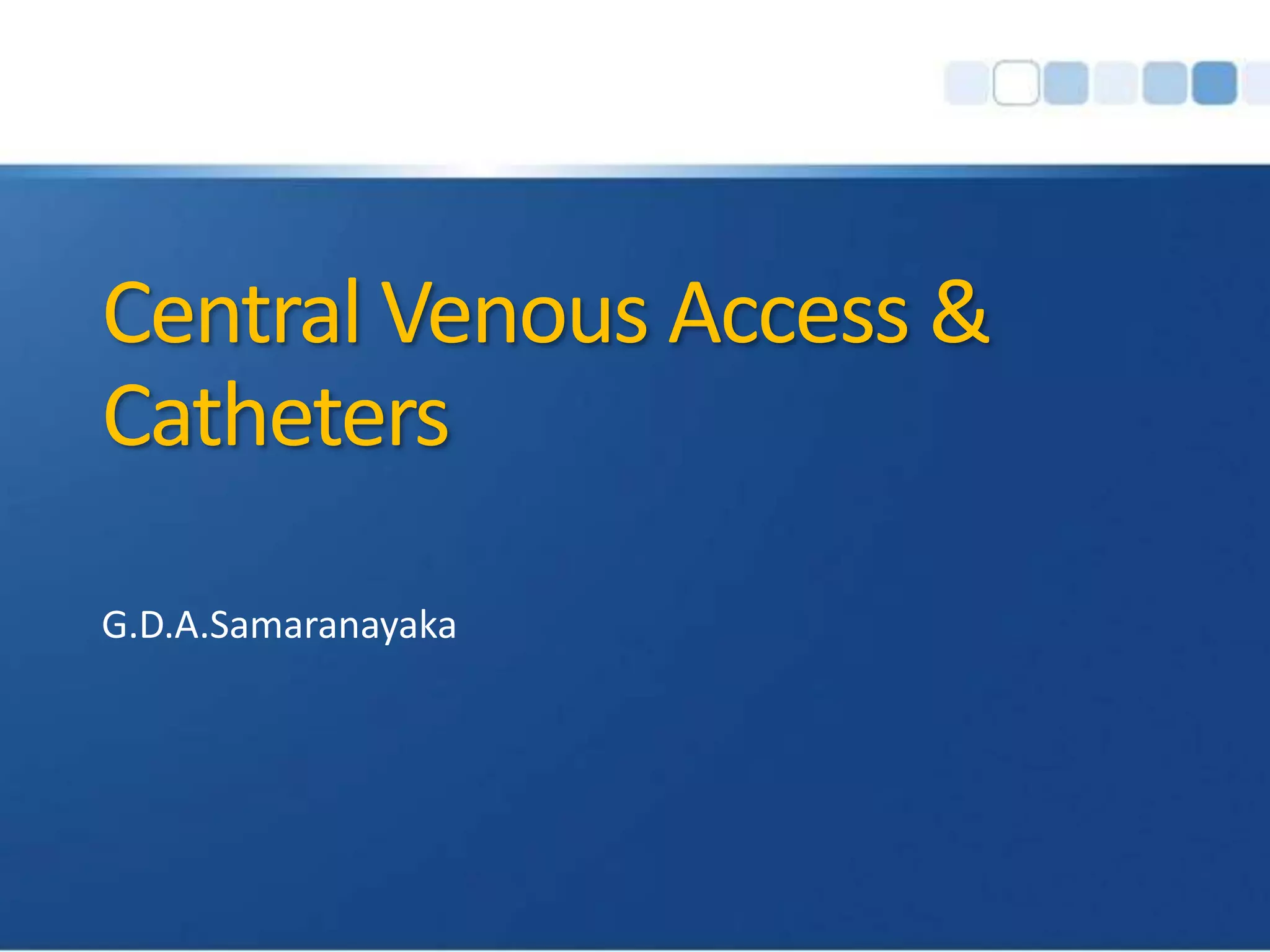 Central Venous Access & Catheters

G.D.A.Samaranayaka